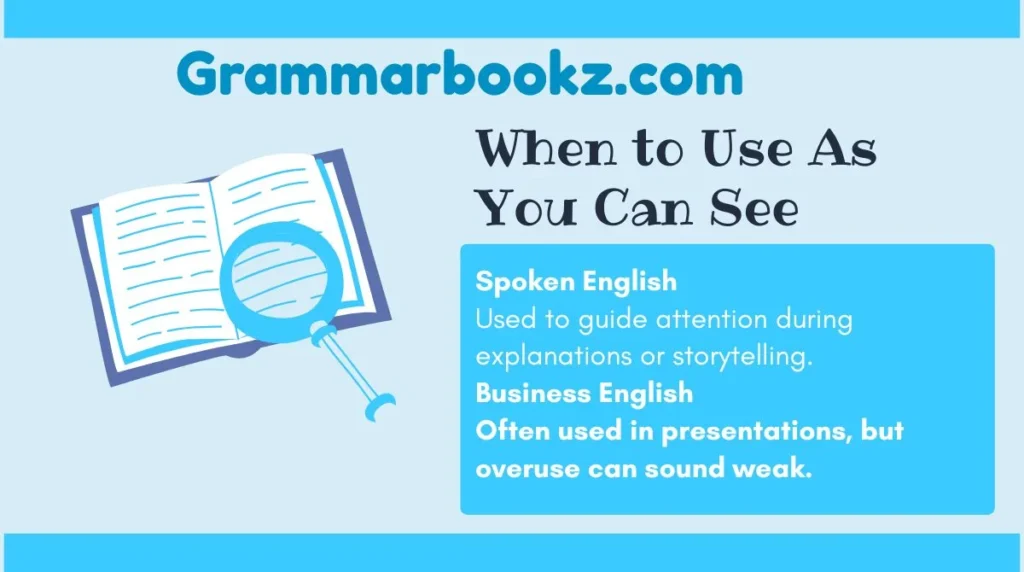 Grammarbookz.com

When to Use As You Can See

Spoken English
Used to guide attention during explanations or storytelling.
Business English
Often used in presentations, but overuse can sound weak.